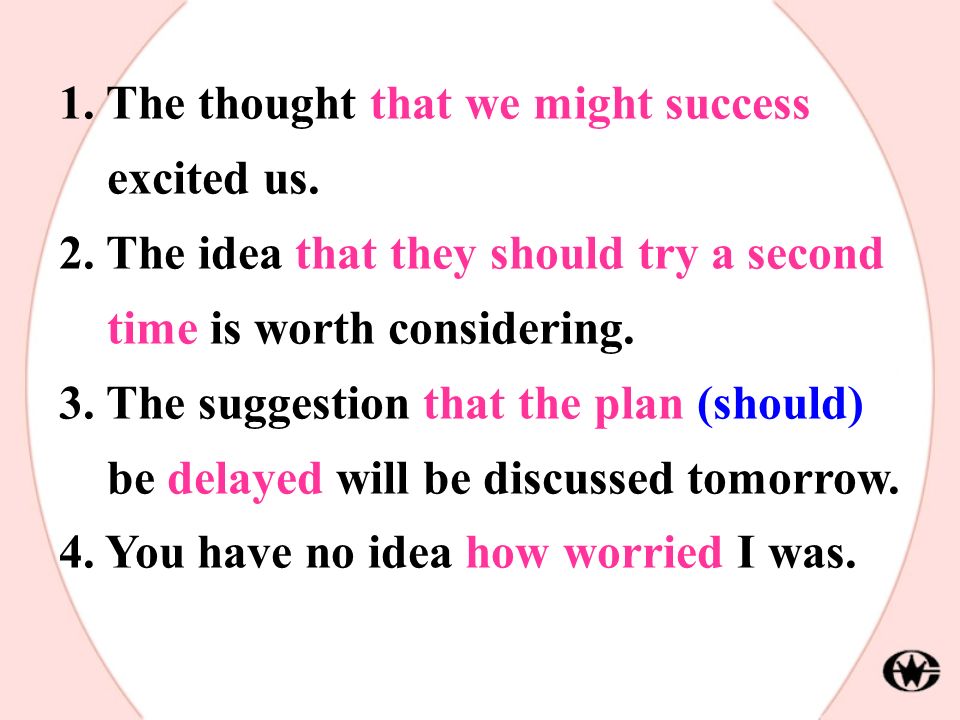 1. The thought that we might success excited us.

2. The idea that they should try a second time is worth considering.

3. The suggestion that the plan (should) be delayed will be discussed tomorrow.

4. You have no idea how worried I was.